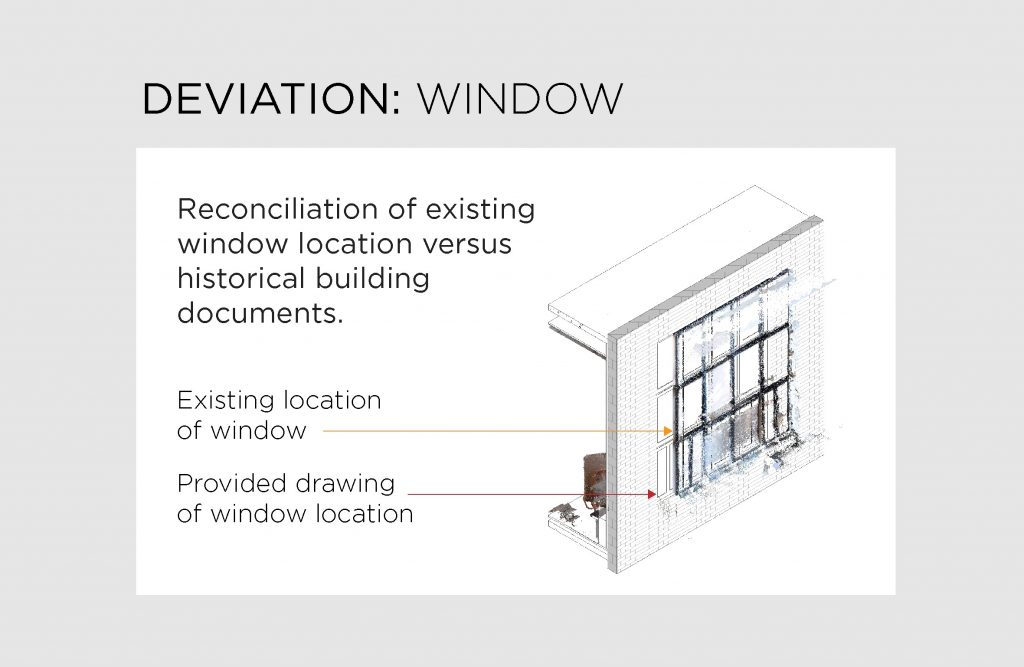 DEVIATION: WINDOW

Reconciliation of existing window location versus historical building documents.

Existing location of window

Provided drawing of window location